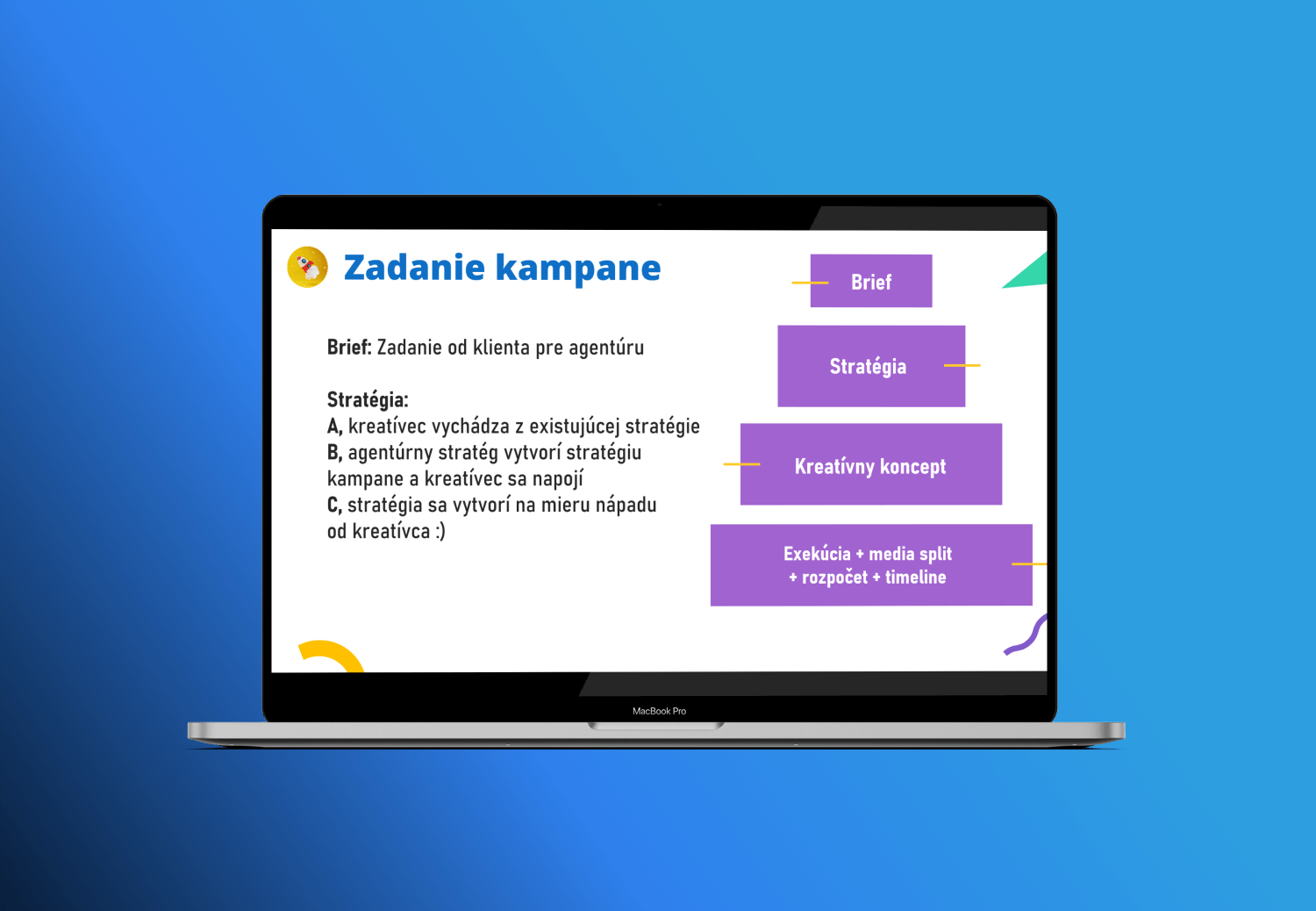 Zadanie kampane

Brief: Zadanie od klienta pre agentúru

Stratégia:
A, kreatívec vychádza z existujúcej stratégie
B, agentúrny stratég vytvorí stratégiu kampane a kreatívec sa napojí
C, stratégia sa vytvorí na mieru nápadu od kreatívca :)

Brief

Stratégia

Kreatívny koncept

Exekúcia + media split + rozpočet + timeline

MacBook Pro